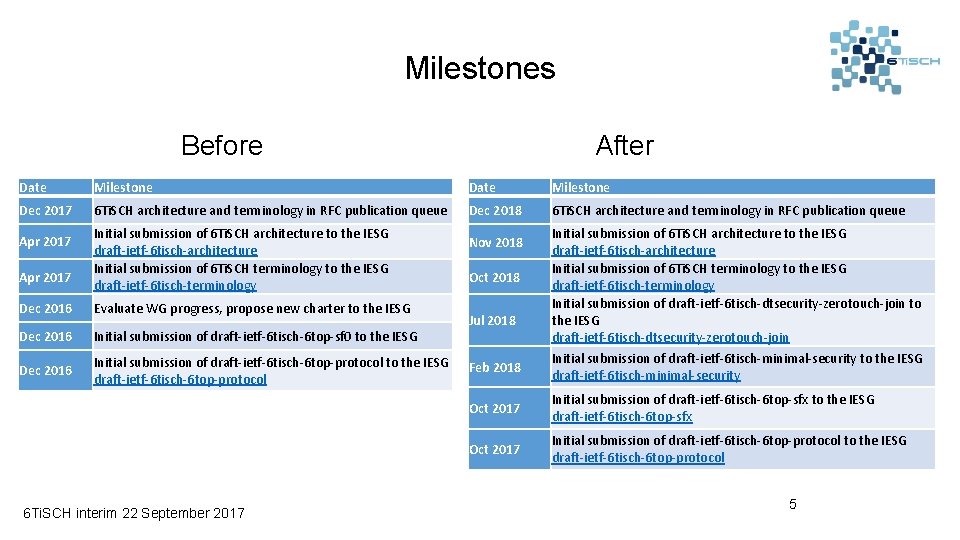 6TiSCH

Milestones

Before

| Date | Milestone |
|---|---|
| Dec 2017 | 6TiSCH architecture and terminology in RFC publication queue |
| Apr 2017 | Initial submission of 6TiSCH architecture to the IESG draft-ietf-6tisch-architecture |
| Apr 2017 | Initial submission of 6TiSCH terminology to the IESG draft-ietf-6tisch-terminology |
| Dec 2016 | Evaluate WG progress, propose new charter to the IESG |
| Dec 2016 | Initial submission of draft-ietf-6tisch-6top-sf0 to the IESG |
| Dec 2016 | Initial submission of draft-ietf-6tisch-6top-protocol to the IESG draft-ietf-6tisch-6top-protocol |

After

| Date | Milestone |
|---|---|
| Dec 2018 | 6TiSCH architecture and terminology in RFC publication queue |
| Nov 2018 | Initial submission of 6TiSCH architecture to the IESG draft-ietf-6tisch-architecture |
| Oct 2018 | Initial submission of 6TiSCH terminology to the IESG draft-ietf-6tisch-terminology |
| Jul 2018 | Initial submission of draft-ietf-6tisch-dtsecurity-zerotouch-join to the IESG draft-ietf-6tisch-dtsecurity-zerotouch-join |
| Feb 2018 | Initial submission of draft-ietf-6tisch-minimal-security to the IESG draft-ietf-6tisch-minimal-security |
| Oct 2017 | Initial submission of draft-ietf-6tisch-6top-sfx to the IESG draft-ietf-6tisch-6top-sfx |
| Oct 2017 | Initial submission of draft-ietf-6tisch-6top-protocol to the IESG draft-ietf-6tisch-6top-protocol |

6TiSCH interim 22 September 2017

5